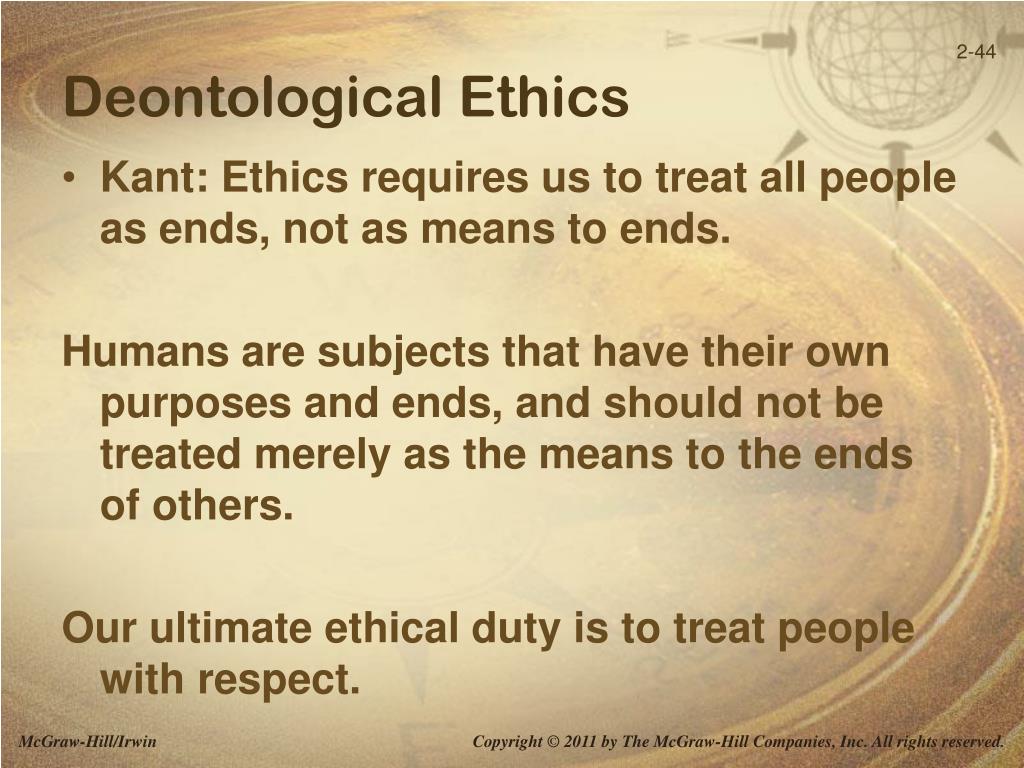 2-44

Deontological Ethics

• Kant: Ethics requires us to treat all people as ends, not as means to ends.

Humans are subjects that have their own purposes and ends, and should not be treated merely as the means to the ends of others.

Our ultimate ethical duty is to treat people with respect.

McGraw-Hill/Irwin

Copyright © 2011 by The McGraw-Hill Companies, Inc. All rights reserved.